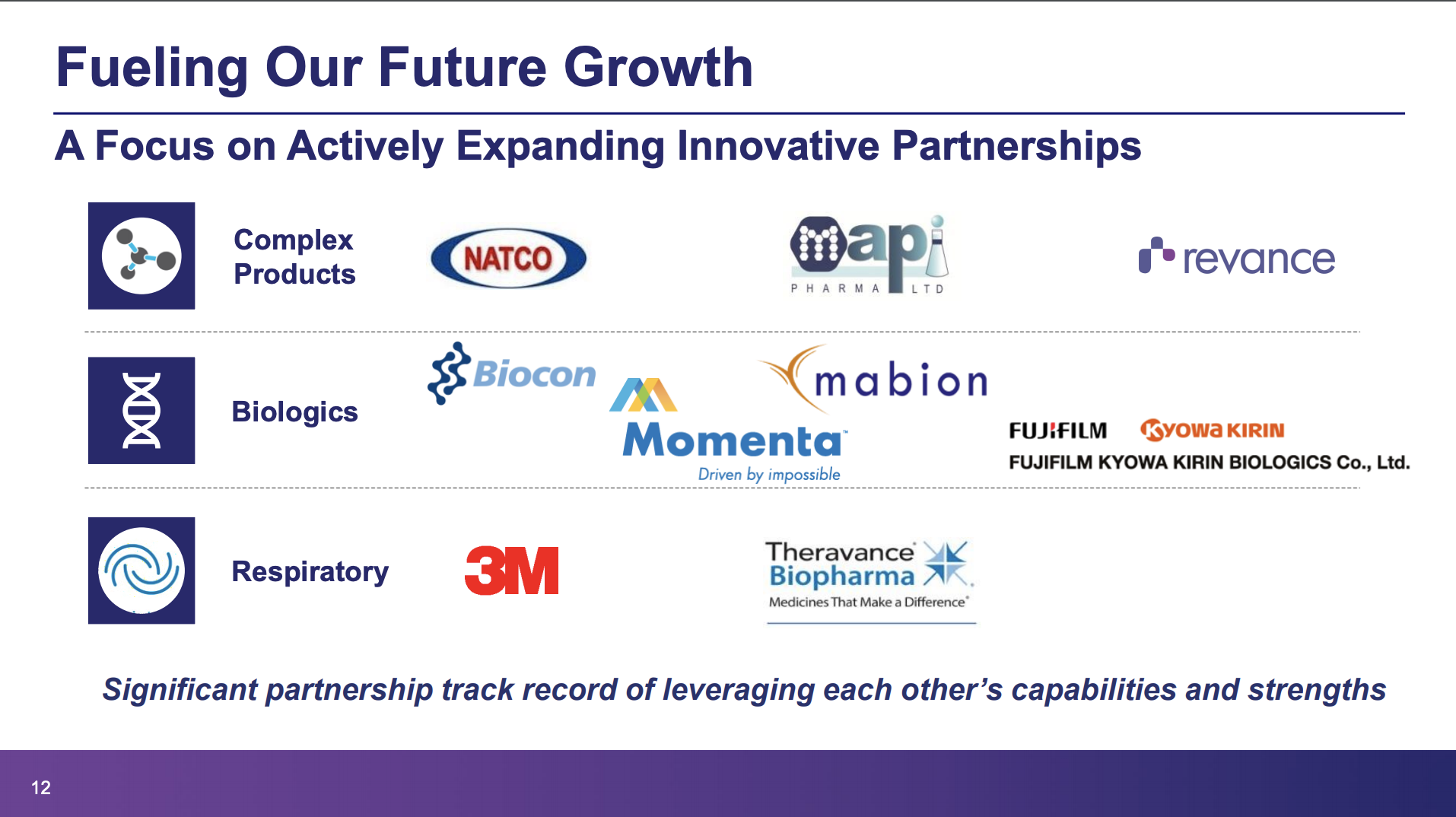 Fueling Our Future Growth

A Focus on Actively Expanding Innovative Partnerships

Complex Products

NATCO

mapi PHARMA LTD

revance

Biologics

Biocon

Momenta Driven by impossible

mabion

FUJIFILM KYOWA KIRIN

FUJIFILM KYOWA KIRIN BIOLOGICS Co., Ltd.

Respiratory

3M

Theravance Biopharma Medicines That Make a Difference

Significant partnership track record of leveraging each other's capabilities and strengths

12